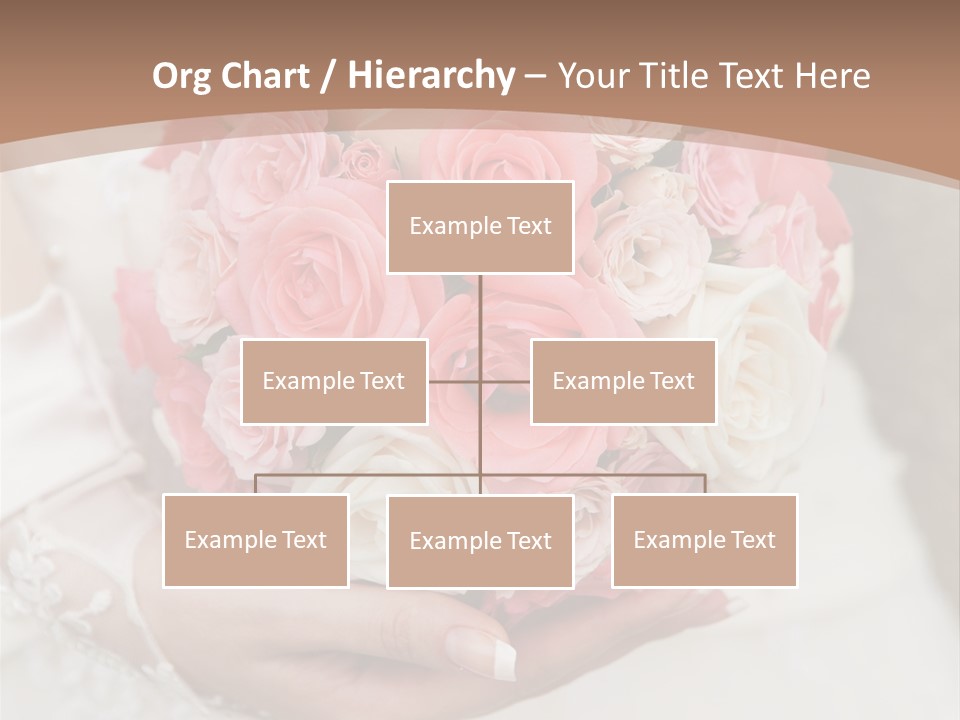 Org Chart / Hierarchy – Your Title Text Here

Example Text

Example Text

Example Text

Example Text

Example Text

Example Text